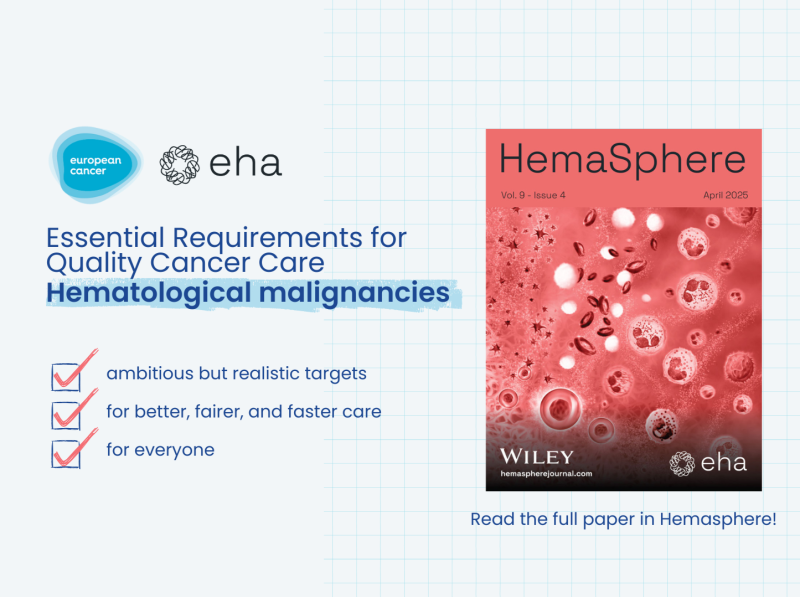 european cancer

eha

Essential Requirements for Quality Cancer Care
Hematological malignancies

ambitious but realistic targets

for better, fairer, and faster care

for everyone

HemaSphere

Vol. 9 - Issue 4

April 2025

WILEY

hemaspherejournal.com

eha

Read the full paper in Hemasphere!